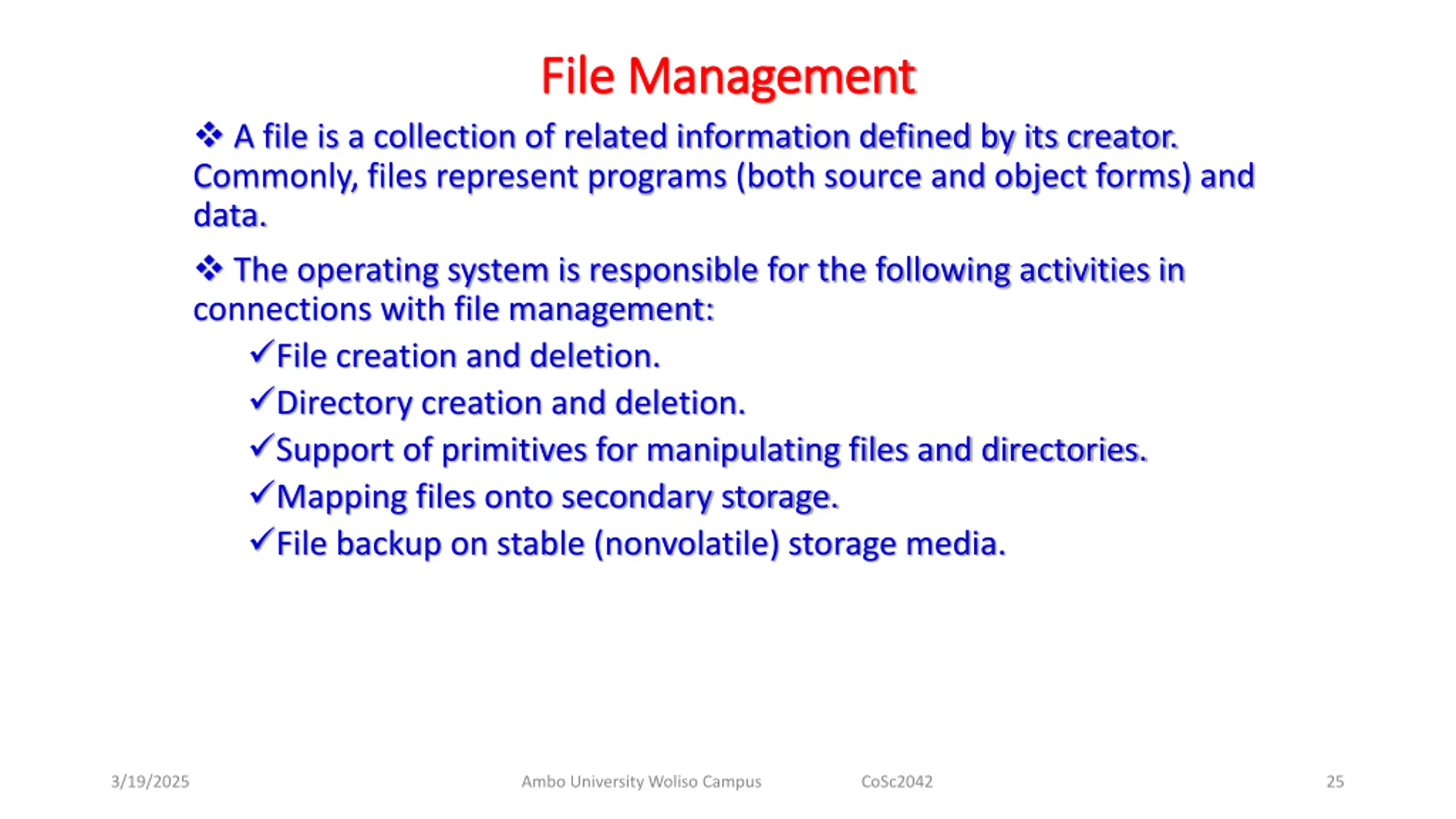 File Management

❖ A file is a collection of related information defined by its creator. Commonly, files represent programs (both source and object forms) and data.

❖ The operating system is responsible for the following activities in connections with file management:

✓File creation and deletion.

✓Directory creation and deletion.

✓Support of primitives for manipulating files and directories.

✓Mapping files onto secondary storage.

✓File backup on stable (nonvolatile) storage media.

3/19/2025 Ambo University Woliso Campus CoSc2042 25